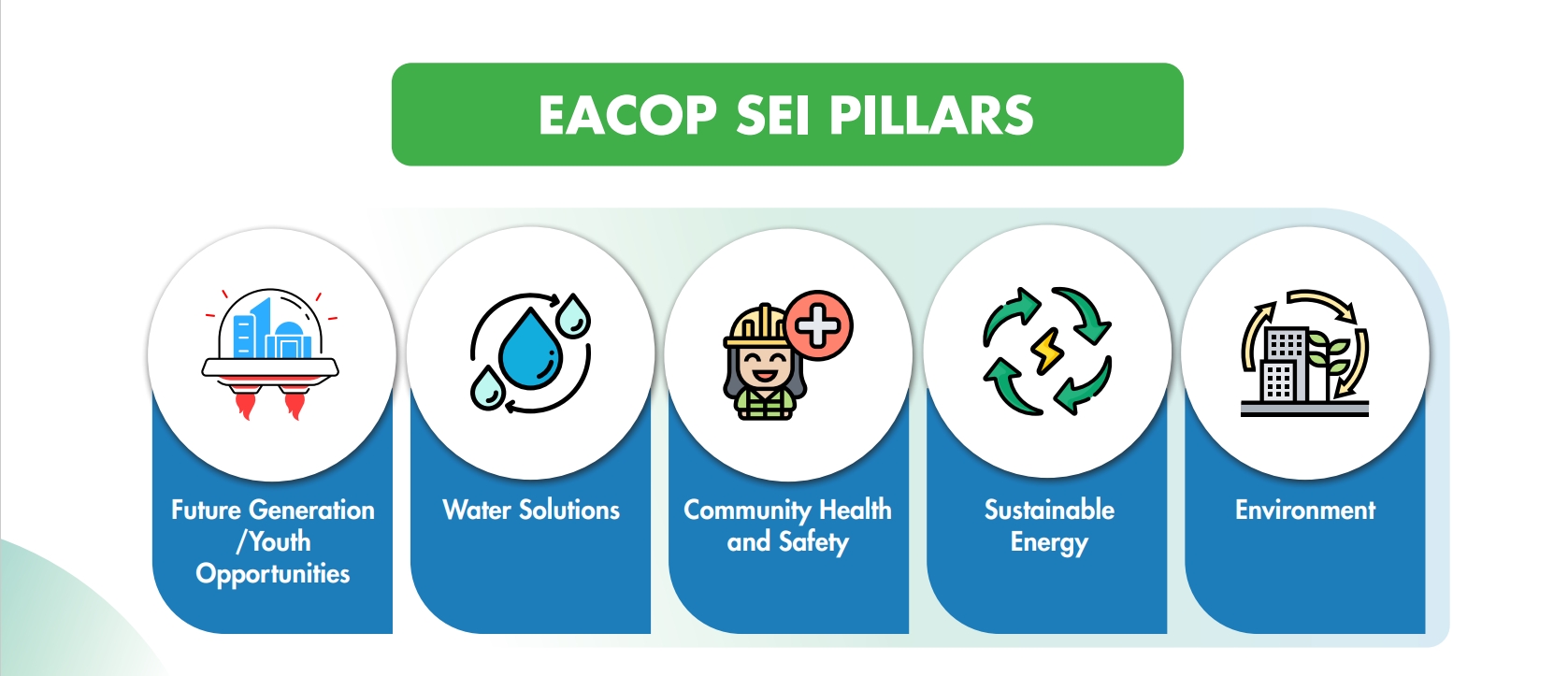 EACOP SEI PILLARS

Future Generation /Youth Opportunities

Water Solutions

Community Health and Safety

Sustainable Energy

Environment